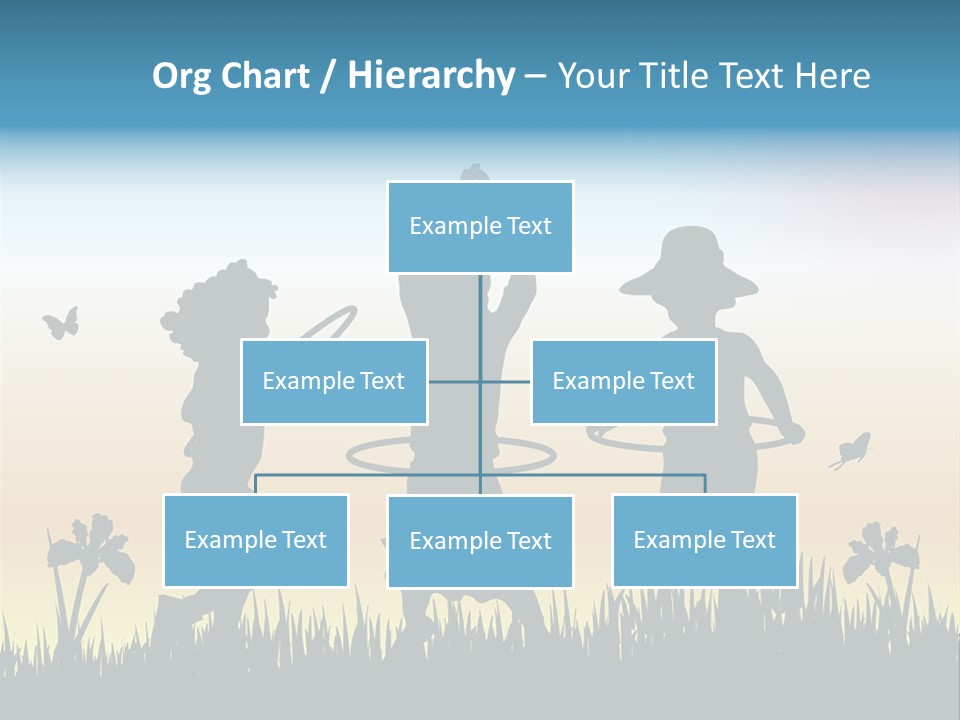 Org Chart / Hierarchy – Your Title Text Here

Example Text

Example Text

Example Text

Example Text

Example Text

Example Text